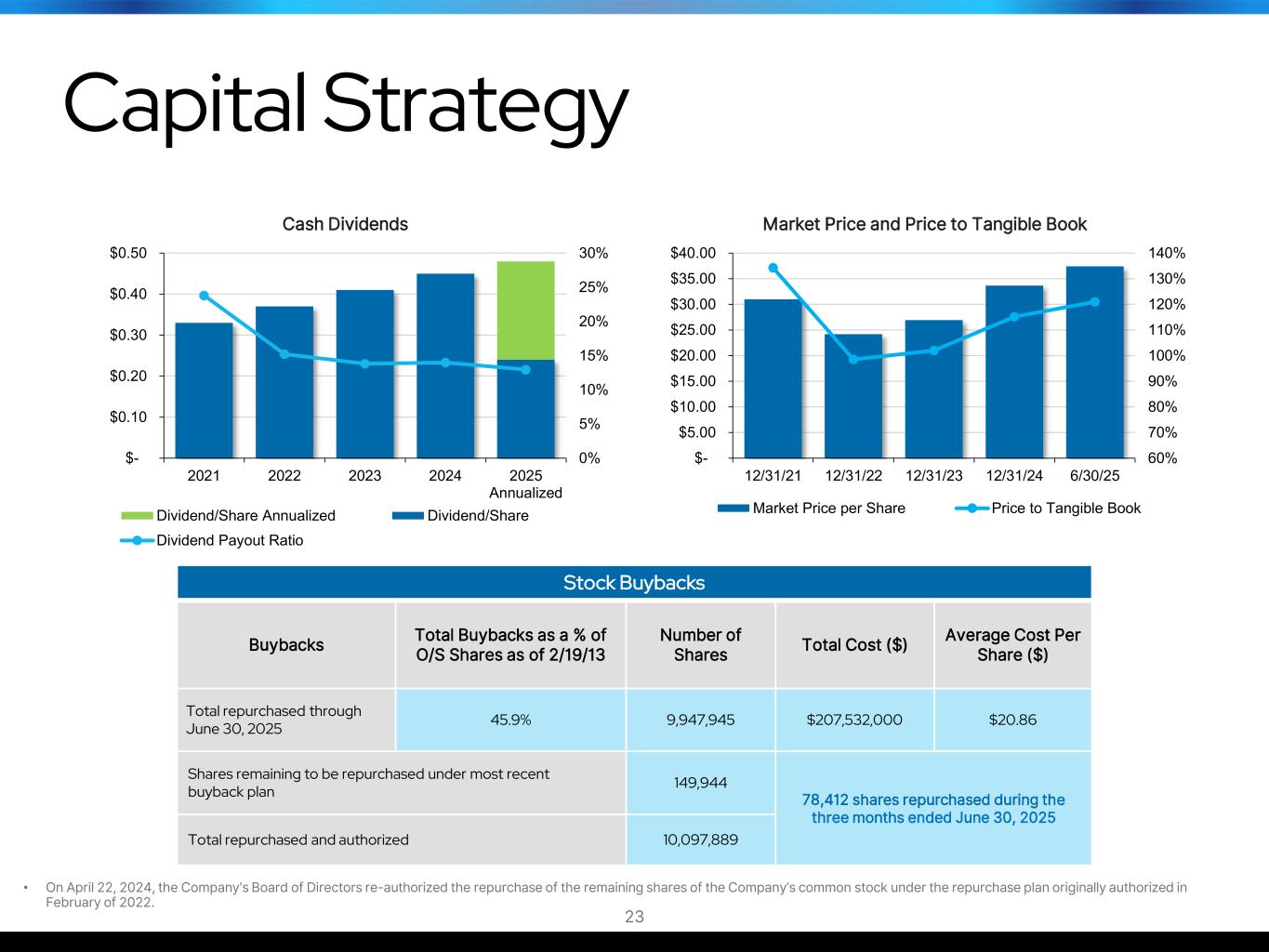 Capital Strategy

Cash Dividends

$0.50
$0.40
$0.30
$0.20
$0.10
$-

30%
25%
20%
15%
10%
5%
0%

2021 2022 2023 2024 2025 Annualized

Dividend/Share Annualized
Dividend/Share
Dividend Payout Ratio

Market Price and Price to Tangible Book

$40.00
$35.00
$30.00
$25.00
$20.00
$15.00
$10.00
$5.00
$-

140%
130%
120%
110%
100%
90%
80%
70%
60%

12/31/21 12/31/22 12/31/23 12/31/24 6/30/25

Market Price per Share
Price to Tangible Book

Stock Buybacks

| Buybacks | Total Buybacks as a % of O/S Shares as of 2/19/13 | Number of Shares | Total Cost ($) | Average Cost Per Share ($) |
|---|---|---|---|---|
| Total repurchased through June 30, 2025 | 45.9% | 9,947,945 | $207,532,000 | $20.86 |
| Shares remaining to be repurchased under most recent buyback plan | | 149,944 | 78,412 shares repurchased during the three months ended June 30, 2025 | |
| Total repurchased and authorized | | 10,097,889 | | |

• On April 22, 2024, the Company's Board of Directors re-authorized the repurchase of the remaining shares of the Company's common stock under the repurchase plan originally authorized in February of 2022.

23